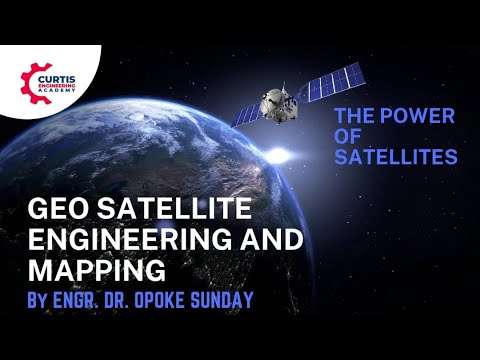 CURTIS ENGINEERING ACADEMY

THE POWER OF SATELLITES

GEO SATELLITE ENGINEERING AND MAPPING

BY ENGR. DR. OPOKE SUNDAY